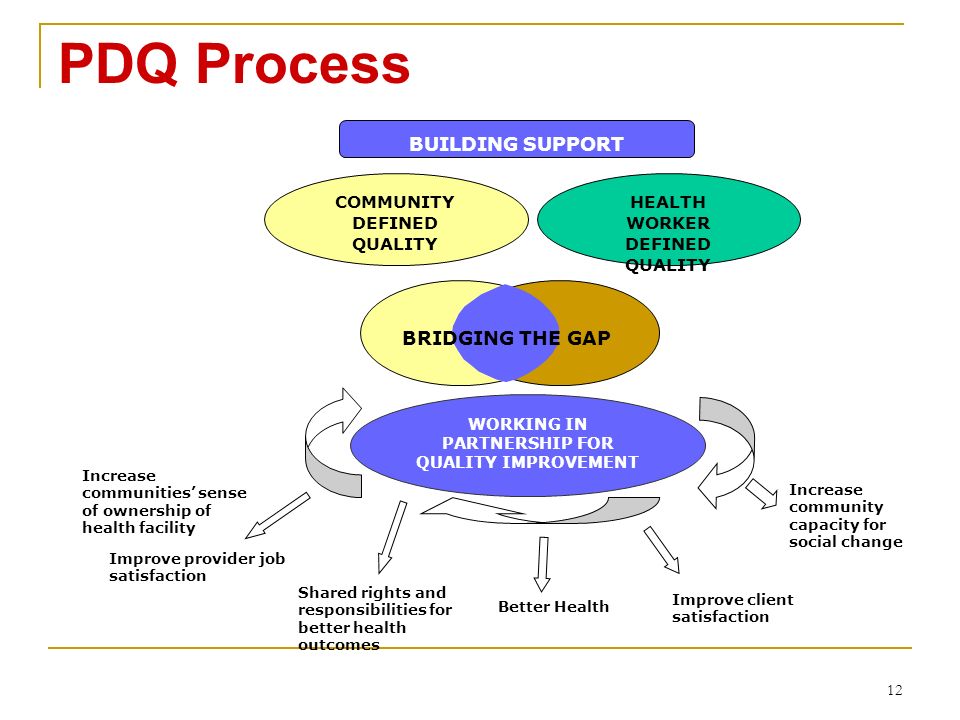 PDQ Process

BUILDING SUPPORT

COMMUNITY DEFINED QUALITY

HEALTH WORKER DEFINED QUALITY

BRIDGING THE GAP

WORKING IN PARTNERSHIP FOR QUALITY IMPROVEMENT

Increase communities' sense of ownership of health facility

Improve provider job satisfaction

Shared rights and responsibilities for better health outcomes

Better Health

Improve client satisfaction

Increase community capacity for social change

12